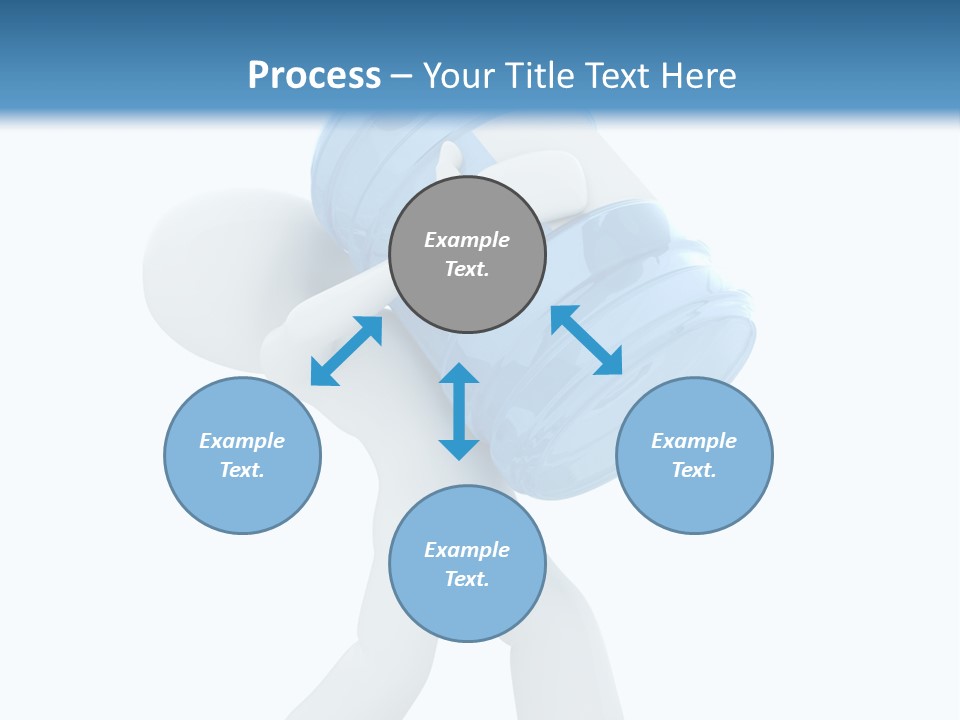 Process – Your Title Text Here

Example Text.

Example Text.

Example Text.

Example Text.